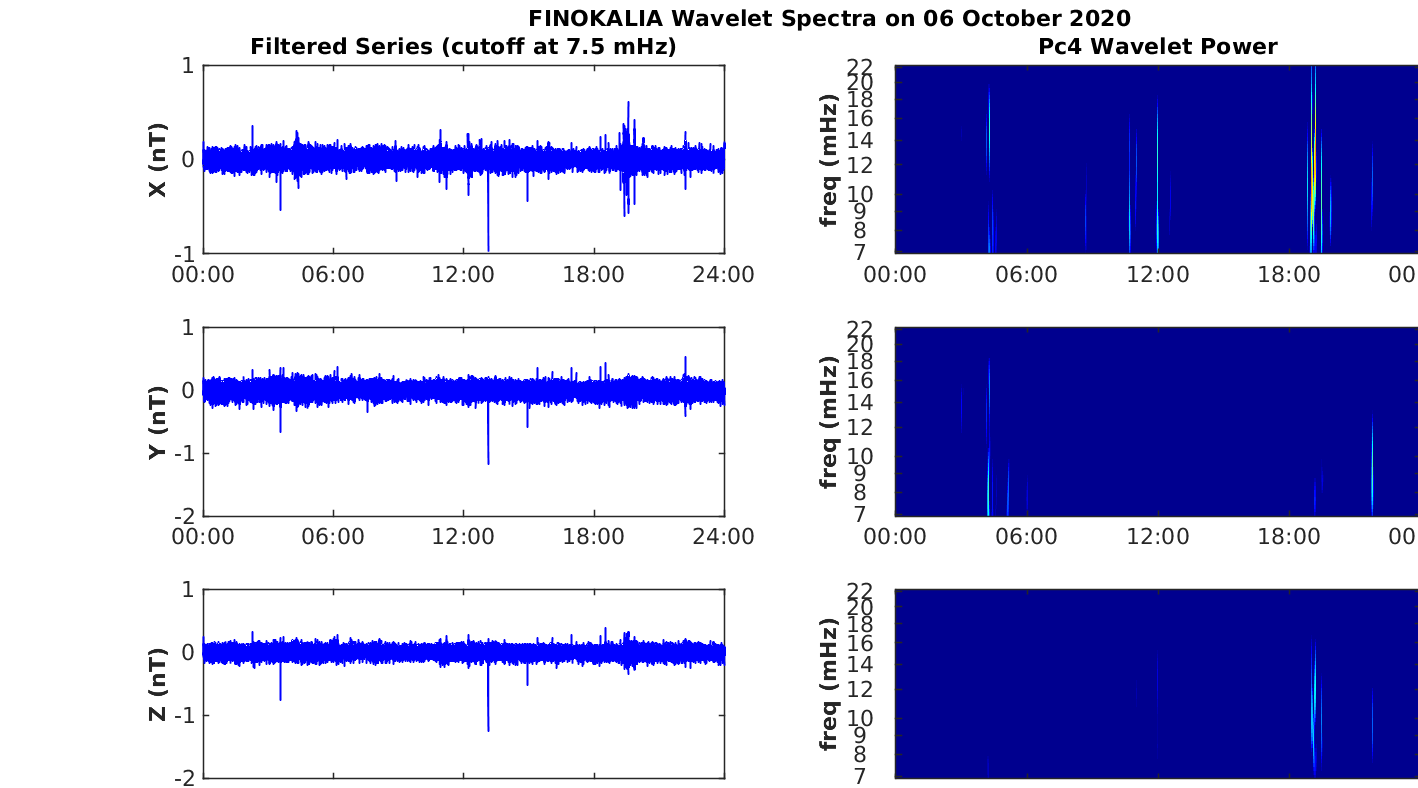 FINOKALIA Wavelet Spectra on 06 October 2020

Filtered Series (cutoff at 7.5 mHz)

X (nT)
1
0
-1
00:00 06:00 12:00 18:00 24:00

Y (nT)
1
0
-1
-2
00:00 06:00 12:00 18:00 24:00

Z (nT)
1
0
-1
-2

Pc4 Wavelet Power

freq (mHz)
22
20
18
16
14
12
10
9
8
7
00:00 06:00 12:00 18:00 00

freq (mHz)
22
20
18
16
14
12
10
9
8
7
00:00 06:00 12:00 18:00 00

freq (mHz)
22
20
18
16
14
12
10
9
8
7